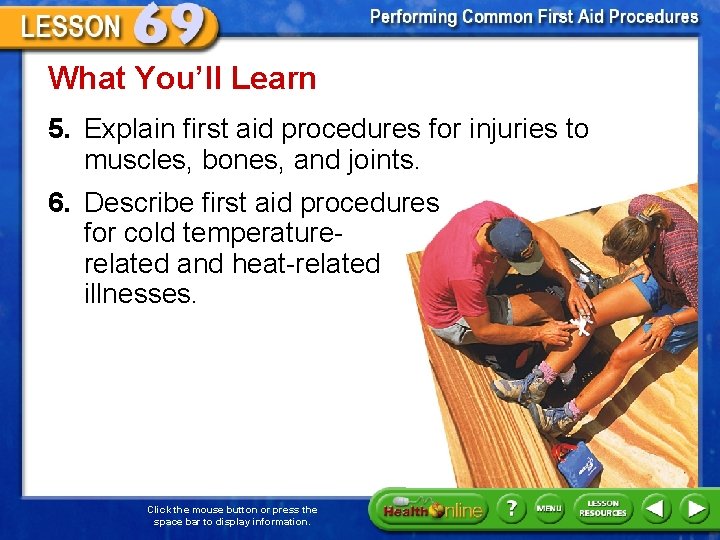 LESSON 69

Performing Common First Aid Procedures

What You'll Learn

5. Explain first aid procedures for injuries to muscles, bones, and joints.

6. Describe first aid procedures for cold temperature-related and heat-related illnesses.

Click the mouse button or press the space bar to display information.

Health Online

?

MENU

LESSON RESOURCES